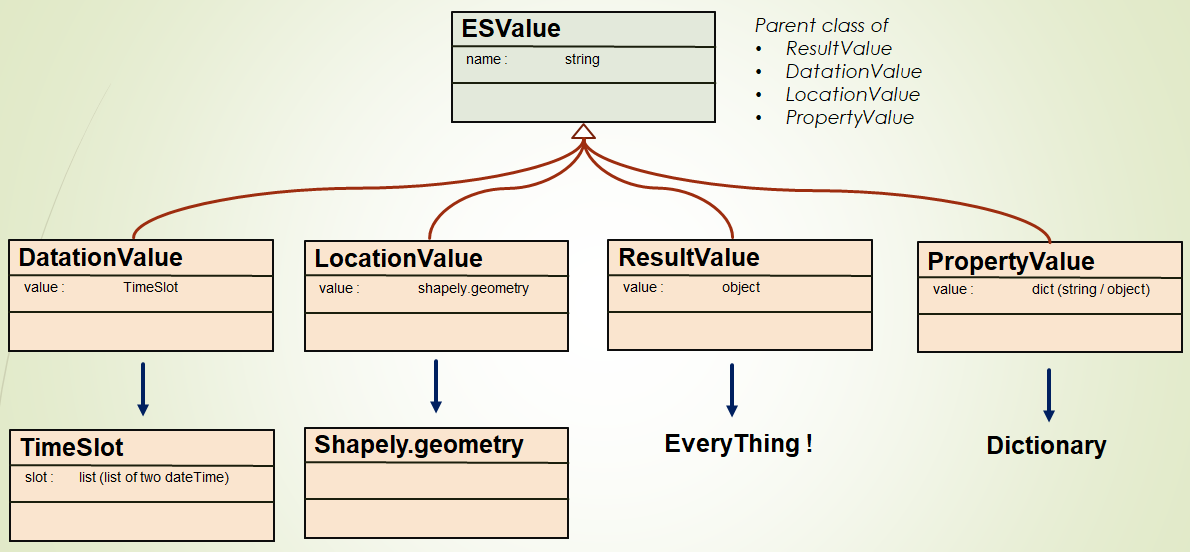 ESValue
name : string

Parent class of
• ResultValue
• DatationValue
• LocationValue
• PropertyValue

DatationValue
value : TimeSlot

LocationValue
value : shapely.geometry

ResultValue
value : object

PropertyValue
value : dict (string / object)

TimeSlot
slot : list (list of two dateTime)

Shapely.geometry

EveryThing !

Dictionary